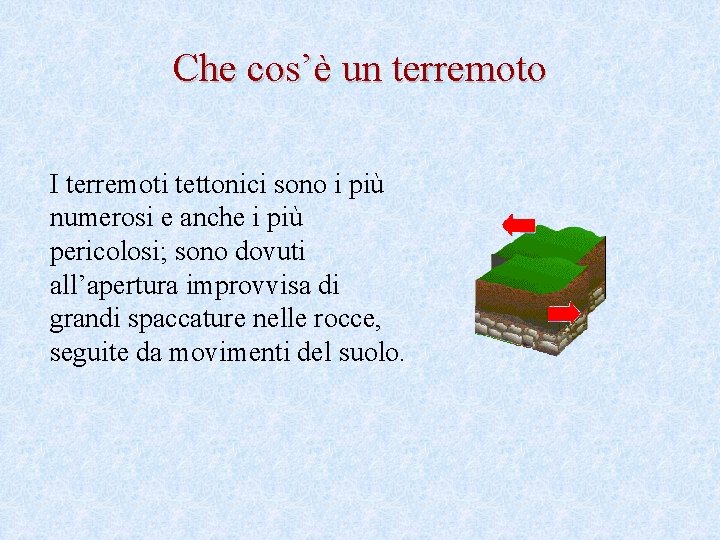 Che cos’è un terremoto

I terremoti tettonici sono i più numerosi e anche i più pericolosi; sono dovuti all’apertura improvvisa di grandi spaccature nelle rocce, seguite da movimenti del suolo.